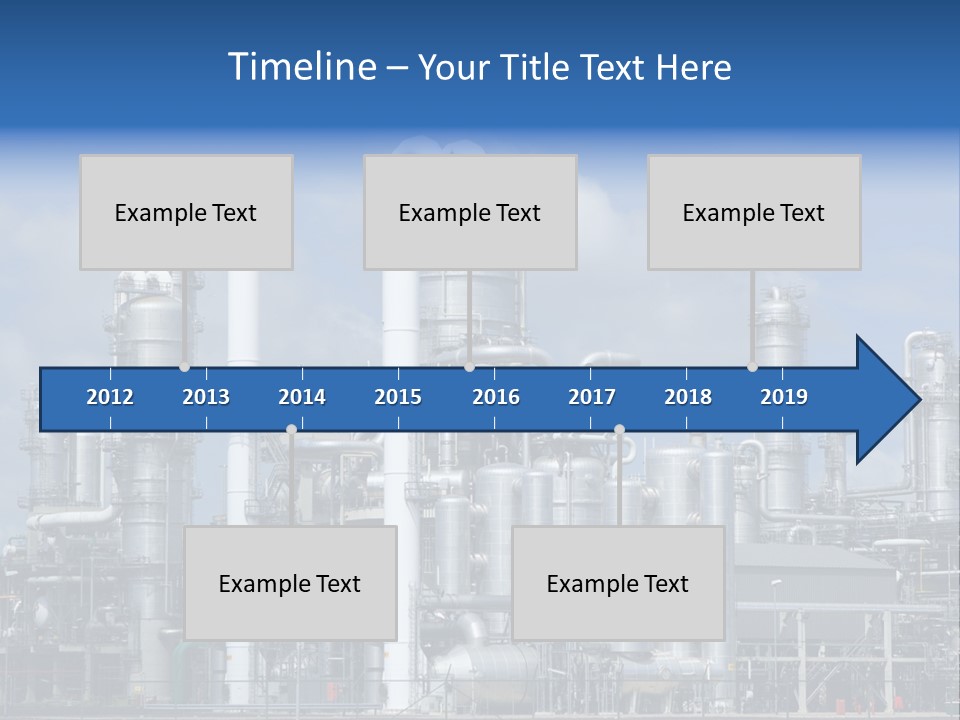 Timeline – Your Title Text Here

Example Text

Example Text

Example Text

2012 2013 2014 2015 2016 2017 2018 2019

Example Text

Example Text